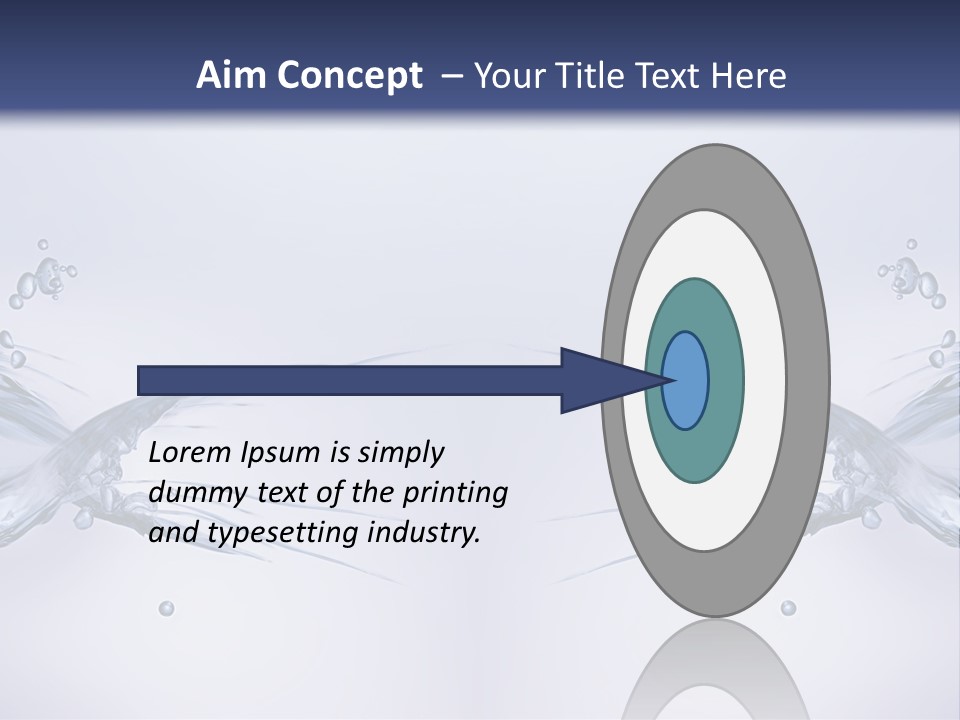 Aim Concept – Your Title Text Here

Lorem Ipsum is simply dummy text of the printing and typesetting industry.